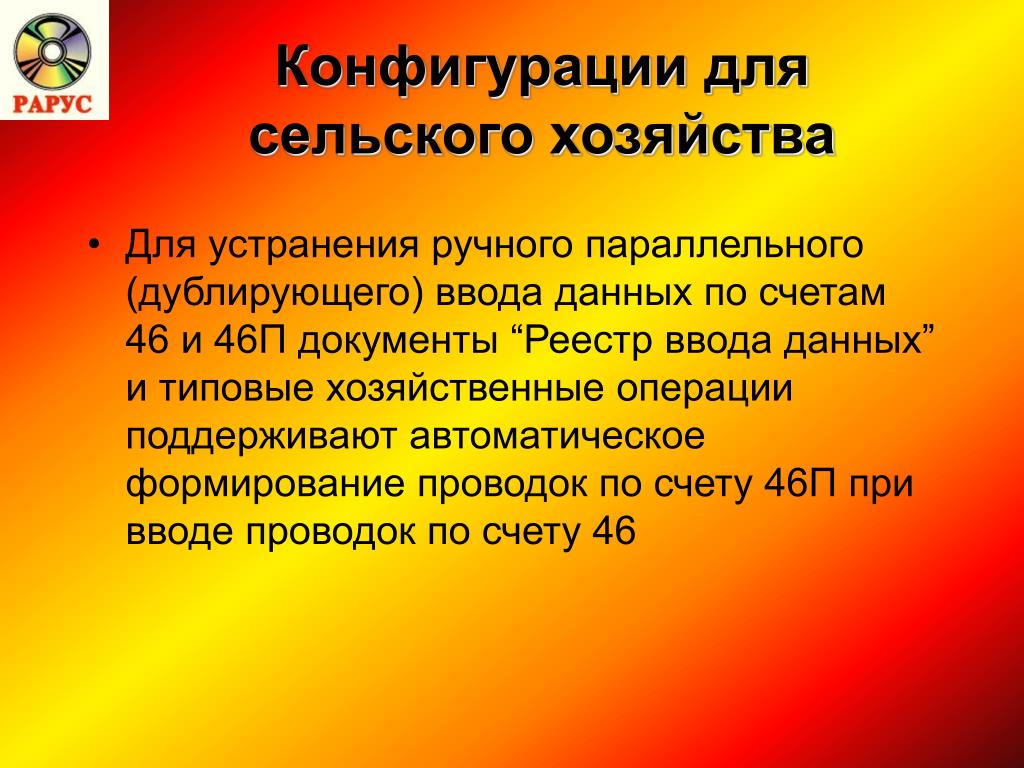 РАРУС

Конфигурации для сельского хозяйства

• Для устранения ручного параллельного (дублирующего) ввода данных по счетам 46 и 46П документы “Реестр ввода данных” и типовые хозяйственные операции поддерживают автоматическое формирование проводок по счету 46П при вводе проводок по счету 46